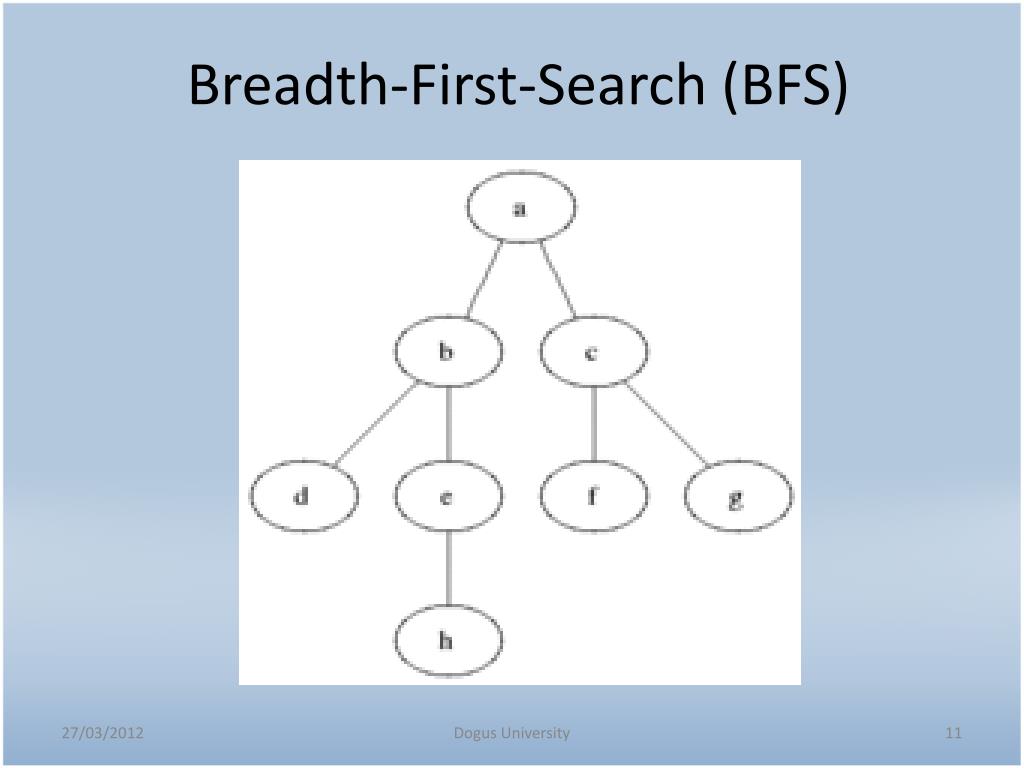 Breadth-First-Search (BFS)

a

b

c

d

e

f

g

h

27/03/2012

Dogus University

11